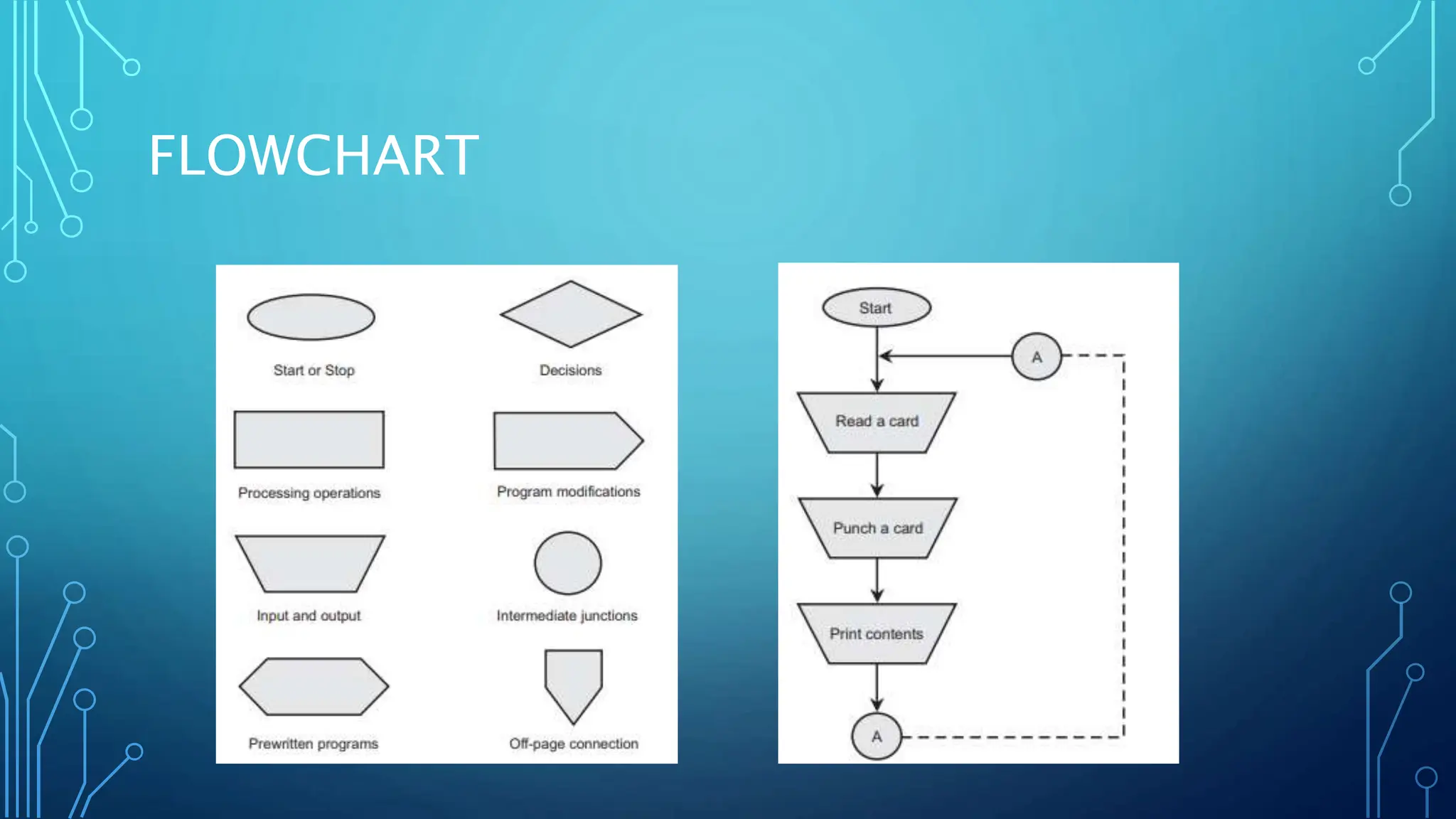 FLOWCHART

Start or Stop

Decisions

Processing operations

Program modifications

Input and output

Intermediate junctions

Prewritten programs

Off-page connection

Start

A

Read a card

Punch a card

Print contents

A